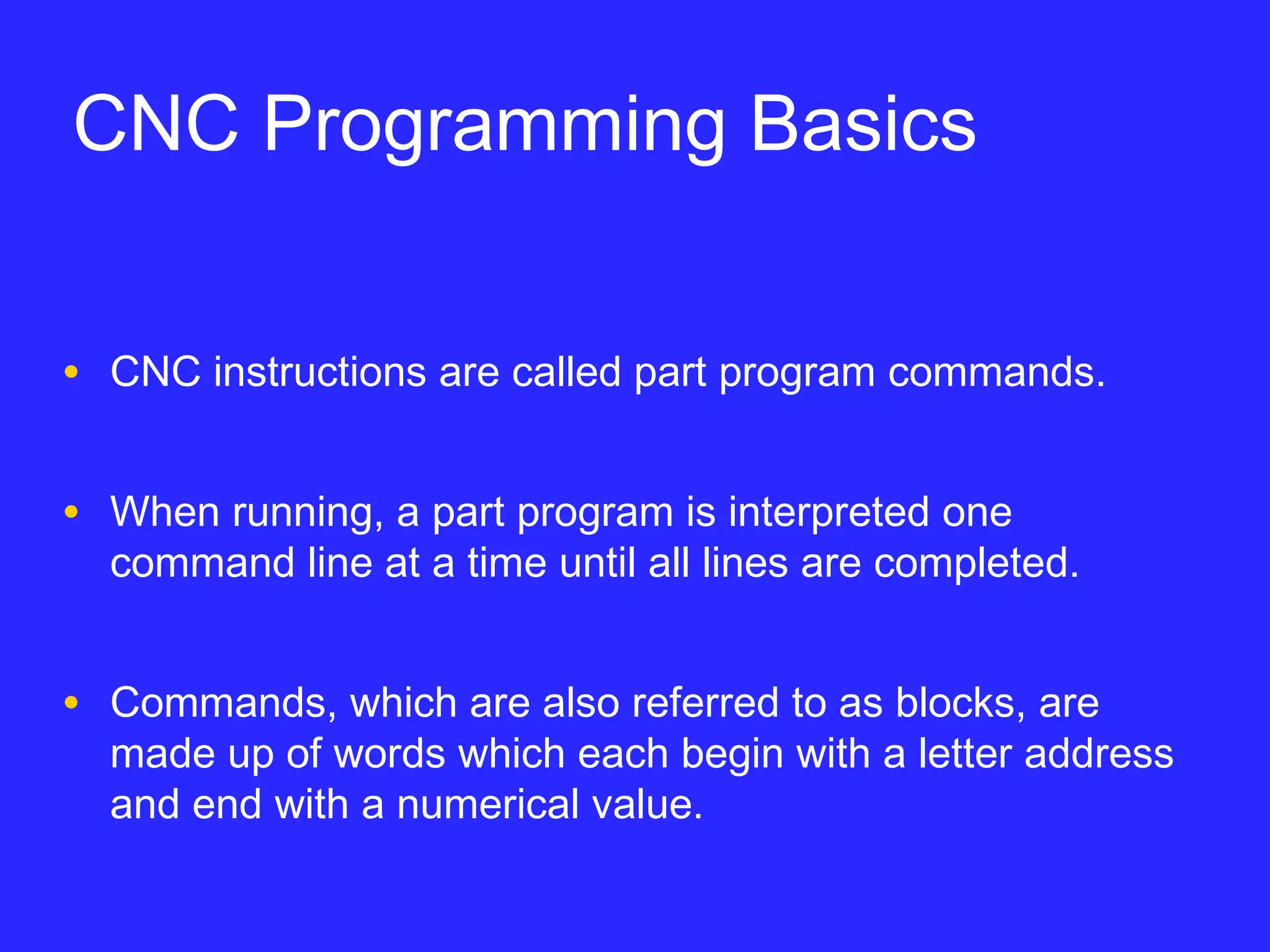 CNC Programming Basics

• CNC instructions are called part program commands.

• When running, a part program is interpreted one command line at a time until all lines are completed.

• Commands, which are also referred to as blocks, are made up of words which each begin with a letter address and end with a numerical value.